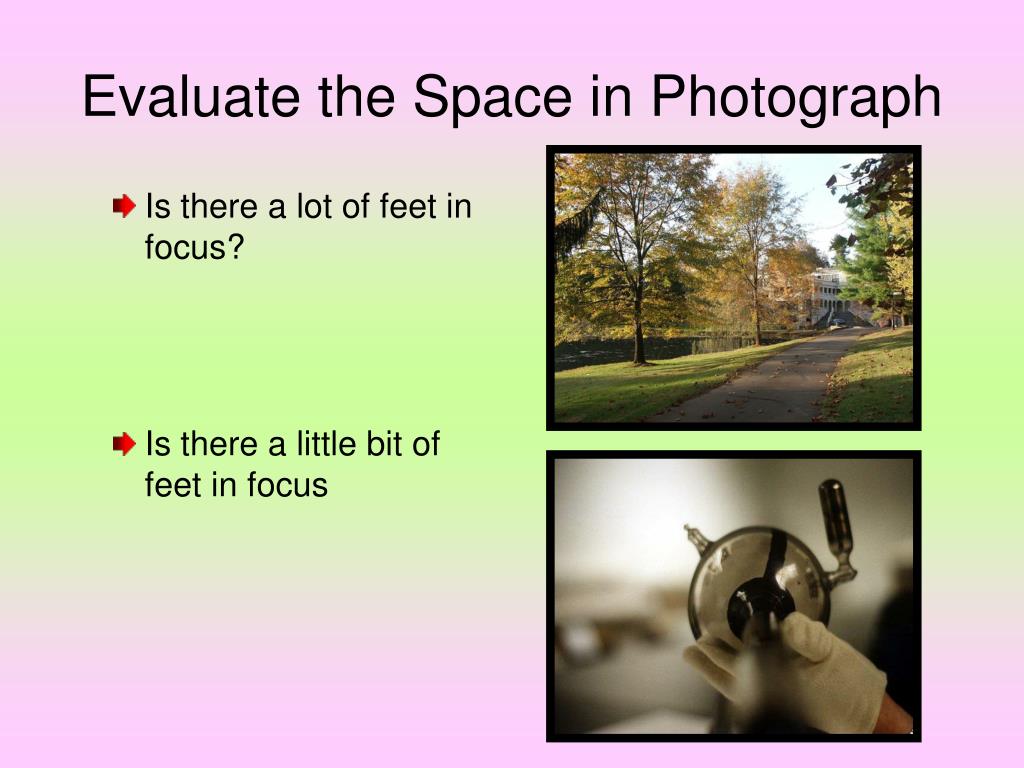 Evaluate the Space in Photograph

Is there a lot of feet in focus?

Is there a little bit of feet in focus